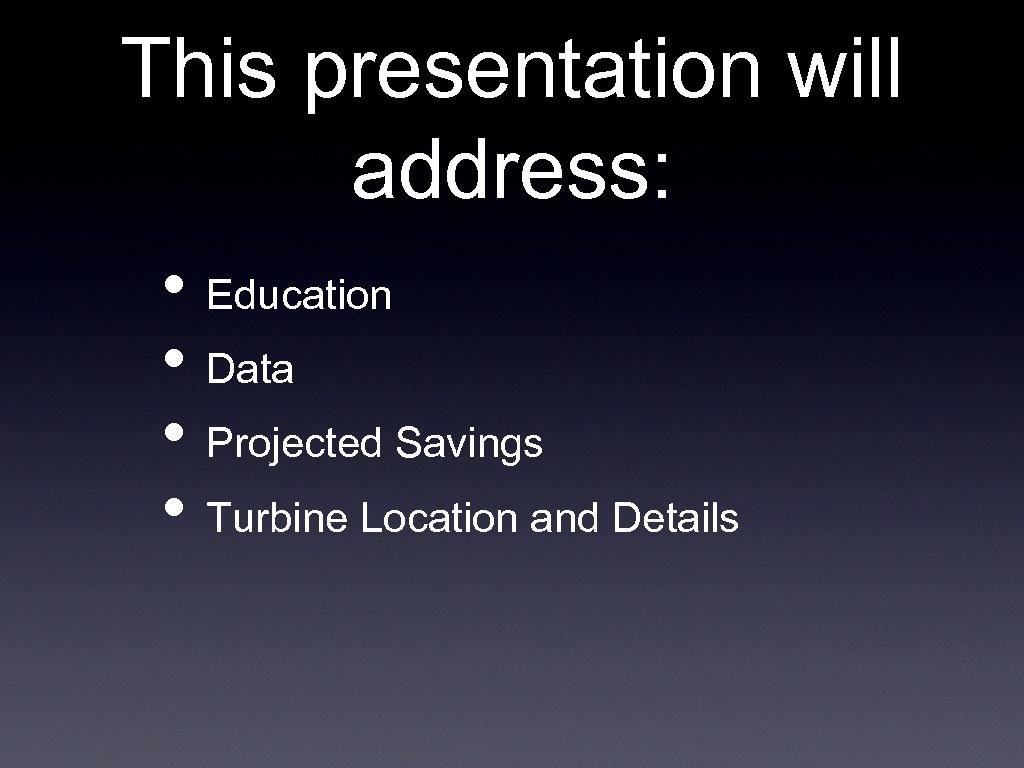 This presentation will address:

• Education
• Data
• Projected Savings
• Turbine Location and Details